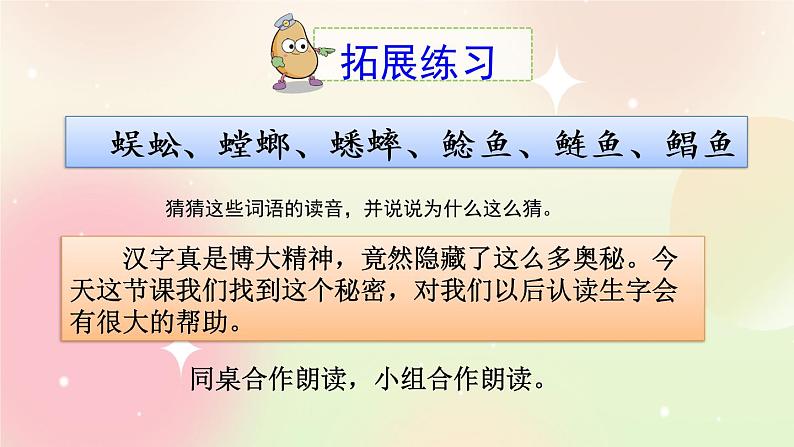 拓展练习

蜈蚣、螳螂、蟋蟀、鲶鱼、鲢鱼、鲳鱼

猜猜这些词语的读音，并说说为什么这么猜。

汉字真是博大精神，竟然隐藏了这么多奥秘。今天这节课我们找到这个秘密，对我们以后认读生字会有很大的帮助。

同桌合作朗读，小组合作朗读。